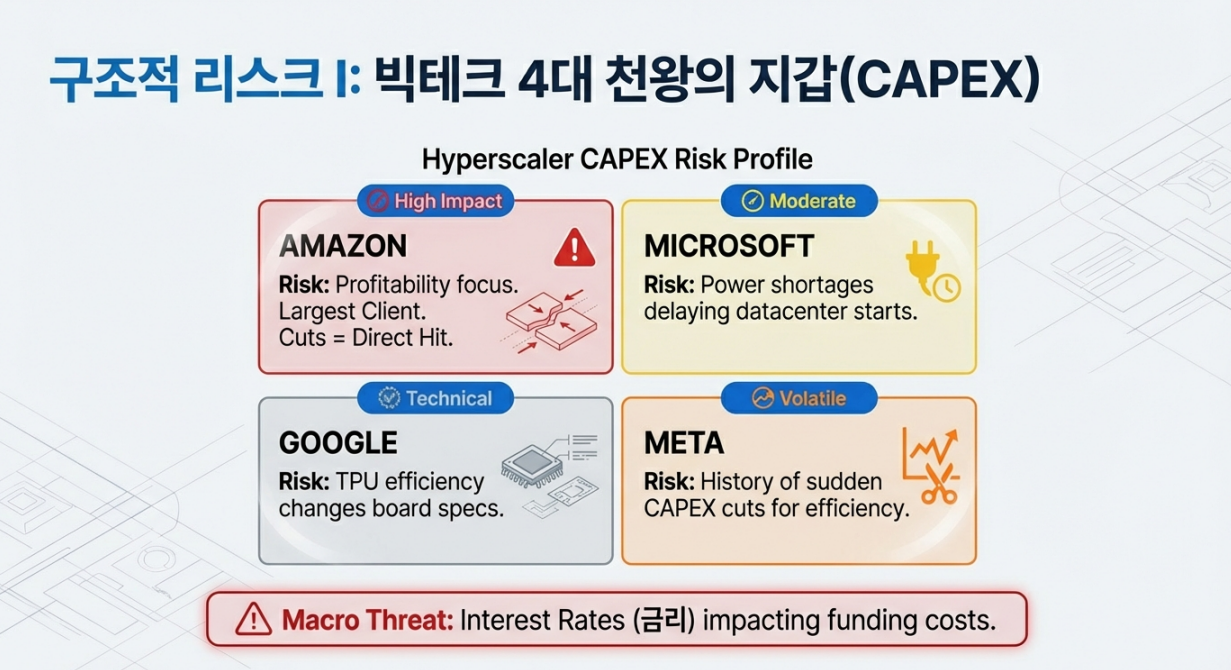 구조적 리스크 I: 빅테크 4대 천왕의 지갑(CAPEX)

Hyperscaler CAPEX Risk Profile

High Impact

AMAZON

Risk: Profitability focus. Largest Client. Cuts = Direct Hit.

Moderate

MICROSOFT

Risk: Power shortages delaying datacenter starts.

Technical

GOOGLE

Risk: TPU efficiency changes board specs.

Volatile

META

Risk: History of sudden CAPEX cuts for efficiency.

Macro Threat: Interest Rates (금리) impacting funding costs.